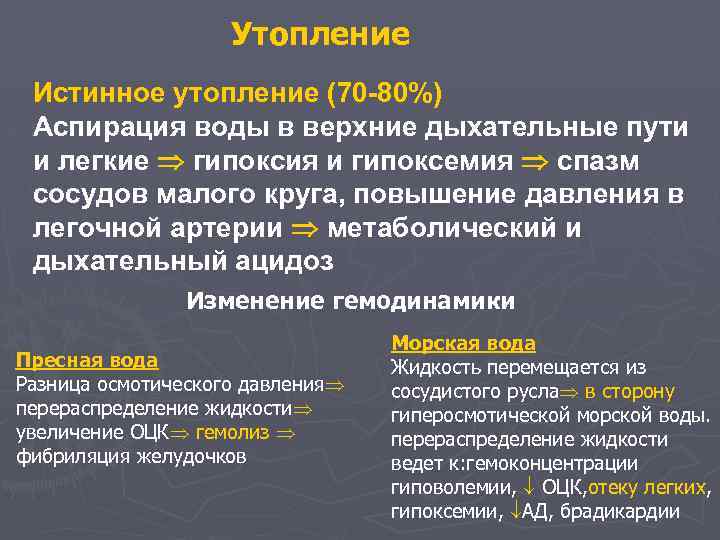 Утопление

Истинное утопление (70-80%)
Аспирация воды в верхние дыхательные пути и легкие $\Rightarrow$ гипоксия и гипоксемия $\Rightarrow$ спазм сосудов малого круга, повышение давления в легочной артерии $\Rightarrow$ метаболический и дыхательный ацидоз

Изменение гемодинамики

Пресная вода
Разница осмотического давления$\Rightarrow$ перераспределение жидкости$\Rightarrow$ увеличение ОЦК$\Rightarrow$ гемолиз $\Rightarrow$ фибриляция желудочков

Морская вода
Жидкость перемещается из сосудистого русла$\Rightarrow$ в сторону гиперосмотической морской воды. перераспределение жидкости ведет к:гемоконцентрации гиповолемии, $\downarrow$ ОЦК,отеку легких, гипоксемии, $\downarrow$АД, брадикардии